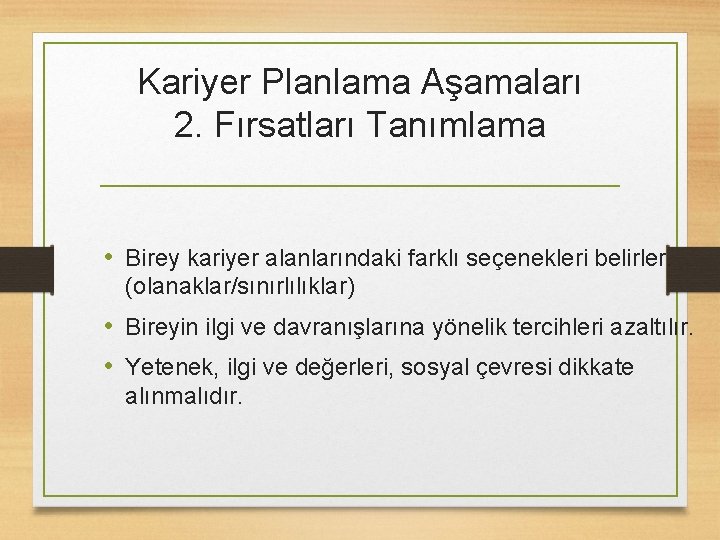 Kariyer Planlama Aşamaları
2. Fırsatları Tanımlama

• Birey kariyer alanlarındaki farklı seçenekleri belirler (olanaklar/sınırlılıklar)
• Bireyin ilgi ve davranışlarına yönelik tercihleri azaltılır.
• Yetenek, ilgi ve değerleri, sosyal çevresi dikkate alınmalıdır.